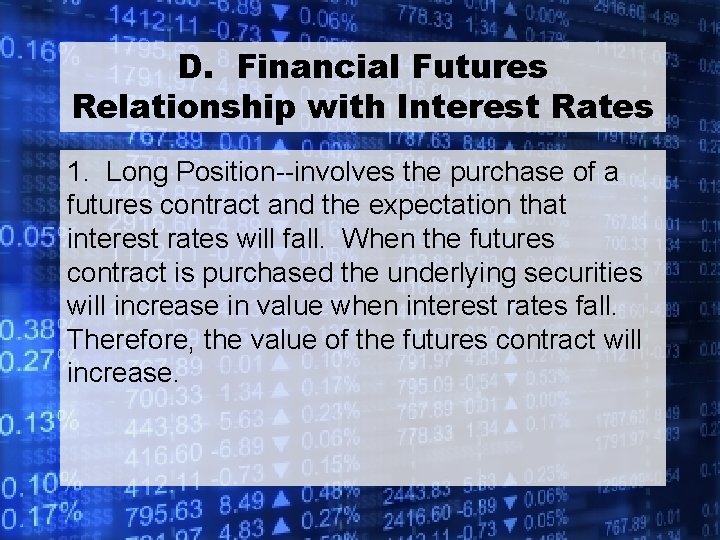 D. Financial Futures Relationship with Interest Rates

1. Long Position--involves the purchase of a futures contract and the expectation that interest rates will fall. When the futures contract is purchased the underlying securities will increase in value when interest rates fall. Therefore, the value of the futures contract will increase.